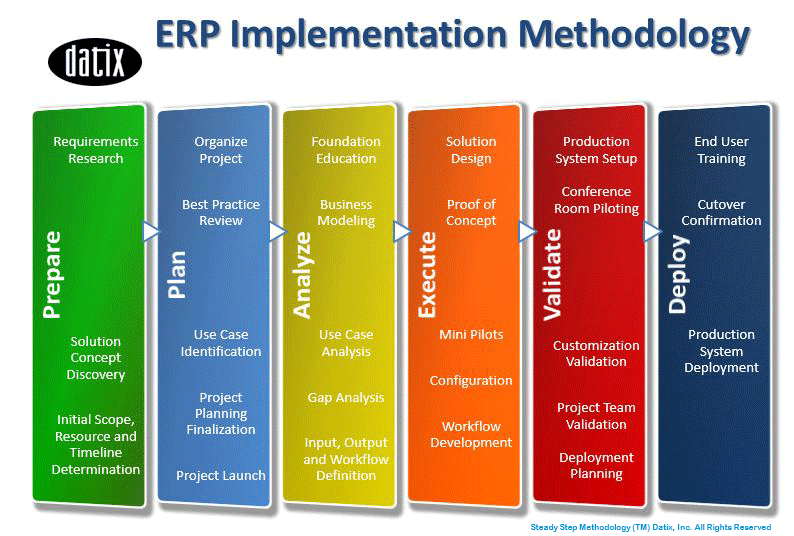 datix

ERP Implementation Methodology

Prepare

Requirements Research

Solution Concept Discovery

Initial Scope, Resource and Timeline Determination

Plan

Organize Project

Best Practice Review

Use Case Identification

Project Planning Finalization

Project Launch

Analyze

Foundation Education

Business Modeling

Use Case Analysis

Gap Analysis

Input, Output and Workflow Definition

Execute

Solution Design

Proof of Concept

Mini Pilots

Configuration

Workflow Development

Validate

Production System Setup

Conference Room Piloting

Customization Validation

Project Team Validation

Deployment Planning

Deploy

End User Training

Cutover Confirmation

Production System Deployment

Steady Step Methodology (TM) Datix, Inc. All Rights Reserved